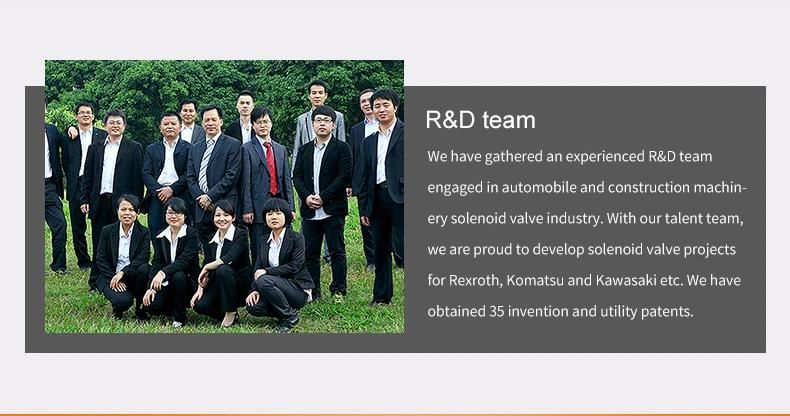 R&D team

We have gathered an experienced R&D team engaged in automobile and construction machinery solenoid valve industry. With our talent team, we are proud to develop solenoid valve projects for Rexroth, Komatsu and Kawasaki etc. We have obtained 35 invention and utility patents.